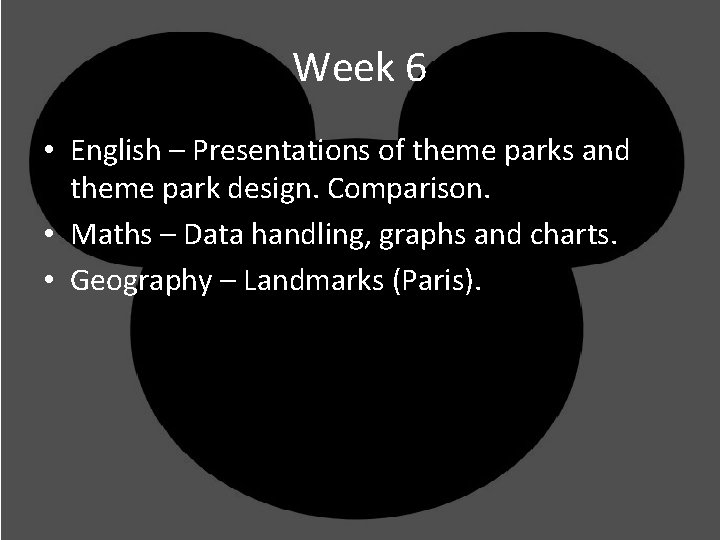 Week 6

• English – Presentations of theme parks and theme park design. Comparison.
• Maths – Data handling, graphs and charts.
• Geography – Landmarks (Paris).